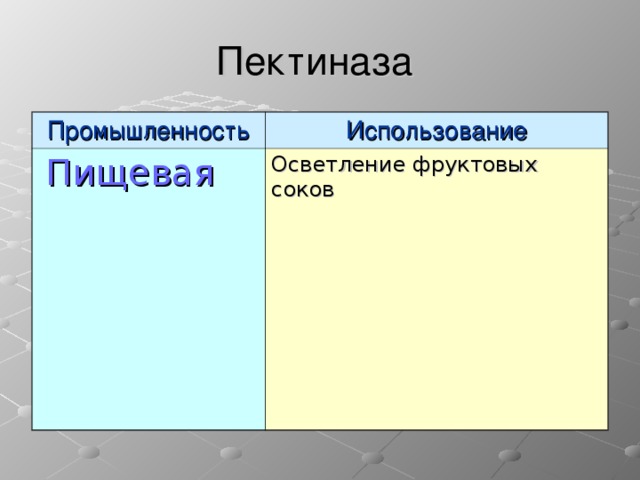 Пектиназа

| Промышленность | Использование |
|---|---|
| Пищевая | Осветление фруктовых соков |